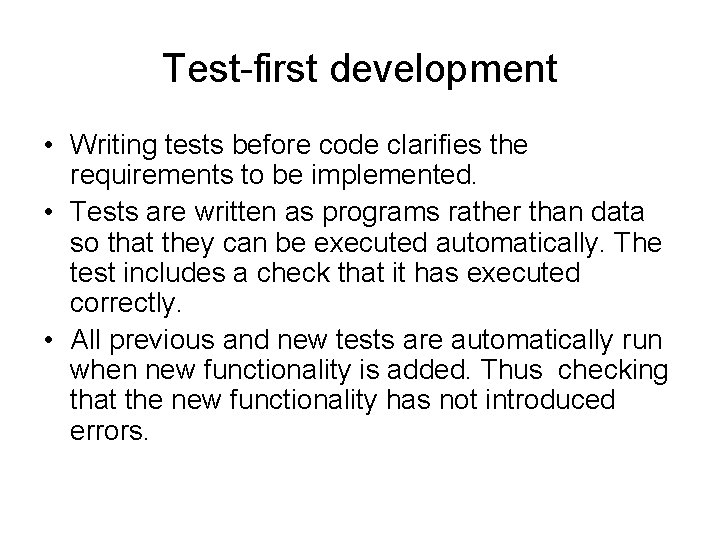 Test-first development

• Writing tests before code clarifies the requirements to be implemented.

• Tests are written as programs rather than data so that they can be executed automatically. The test includes a check that it has executed correctly.

• All previous and new tests are automatically run when new functionality is added. Thus checking that the new functionality has not introduced errors.